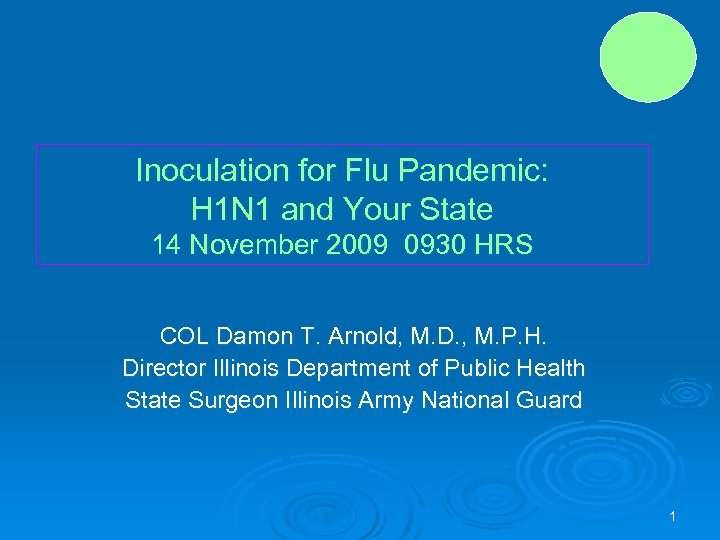 Inoculation for Flu Pandemic:
H1N1 and Your State
14 November 2009 0930 HRS

COL Damon T. Arnold, M.D., M.P.H.
Director Illinois Department of Public Health
State Surgeon Illinois Army National Guard

1